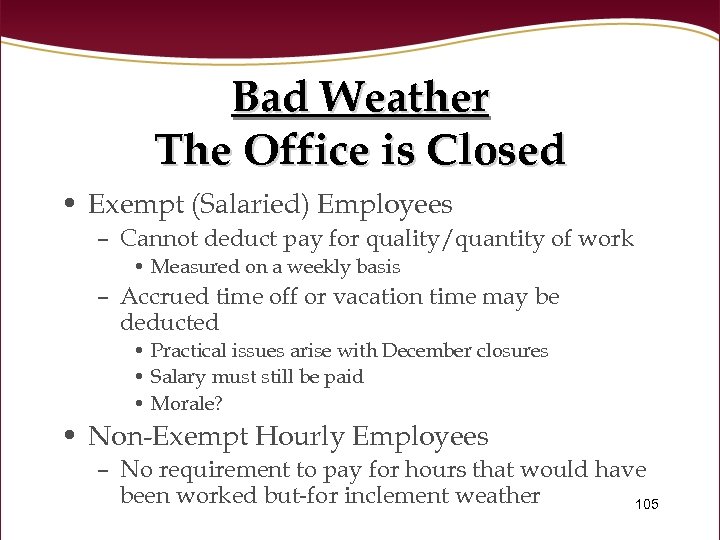 Bad Weather
The Office is Closed

• Exempt (Salaried) Employees
– Cannot deduct pay for quality/quantity of work
• Measured on a weekly basis
– Accrued time off or vacation time may be deducted
• Practical issues arise with December closures
• Salary must still be paid
• Morale?
• Non-Exempt Hourly Employees
– No requirement to pay for hours that would have been worked but-for inclement weather

105